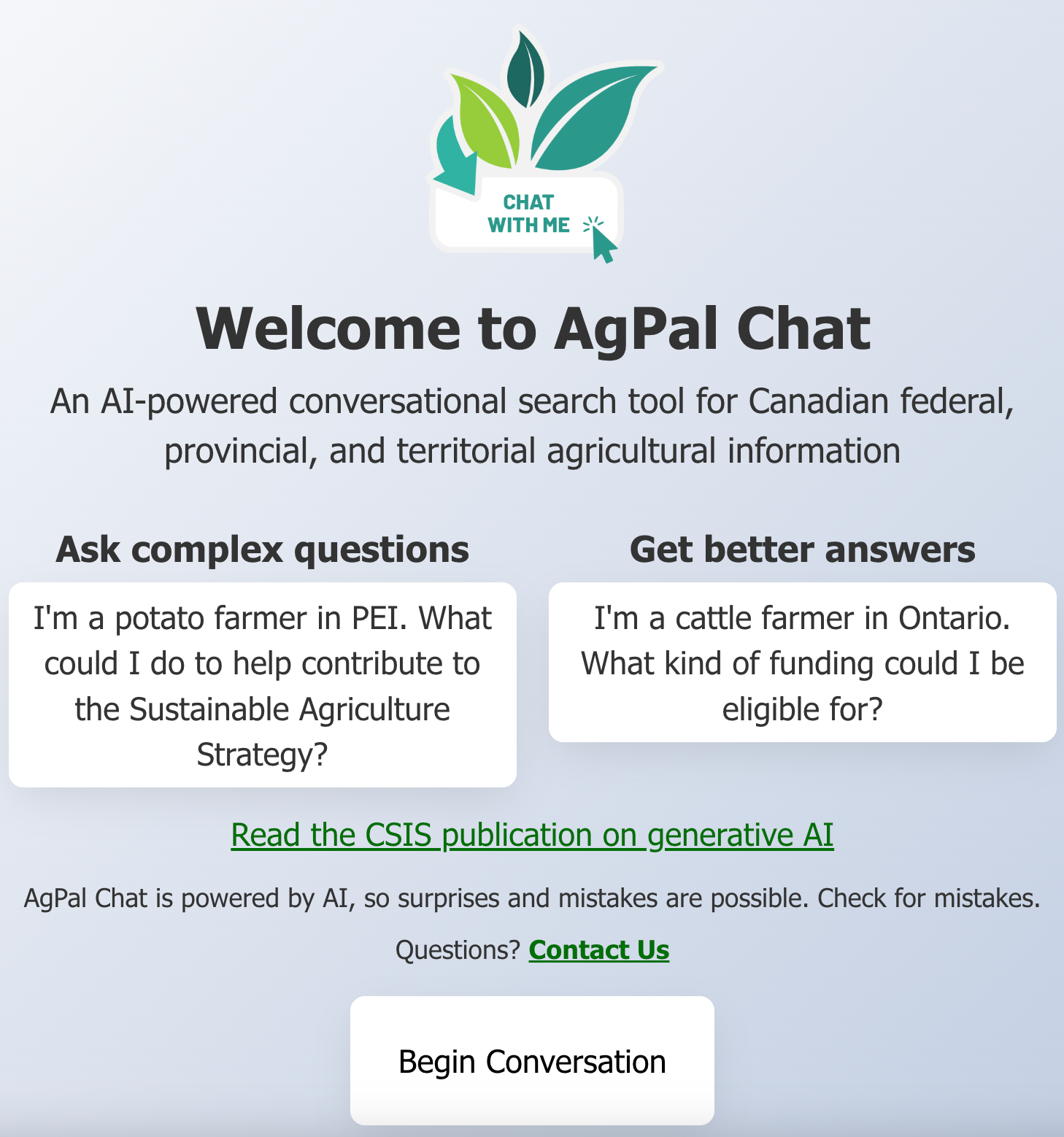 CHAT WITH ME

Welcome to AgPal Chat

An AI-powered conversational search tool for Canadian federal, provincial, and territorial agricultural information

Ask complex questions

I'm a potato farmer in PEI. What could I do to help contribute to the Sustainable Agriculture Strategy?

Get better answers

I'm a cattle farmer in Ontario. What kind of funding could I be eligible for?

Read the CSIS publication on generative AI

AgPal Chat is powered by AI, so surprises and mistakes are possible. Check for mistakes.

Questions? Contact Us

Begin Conversation